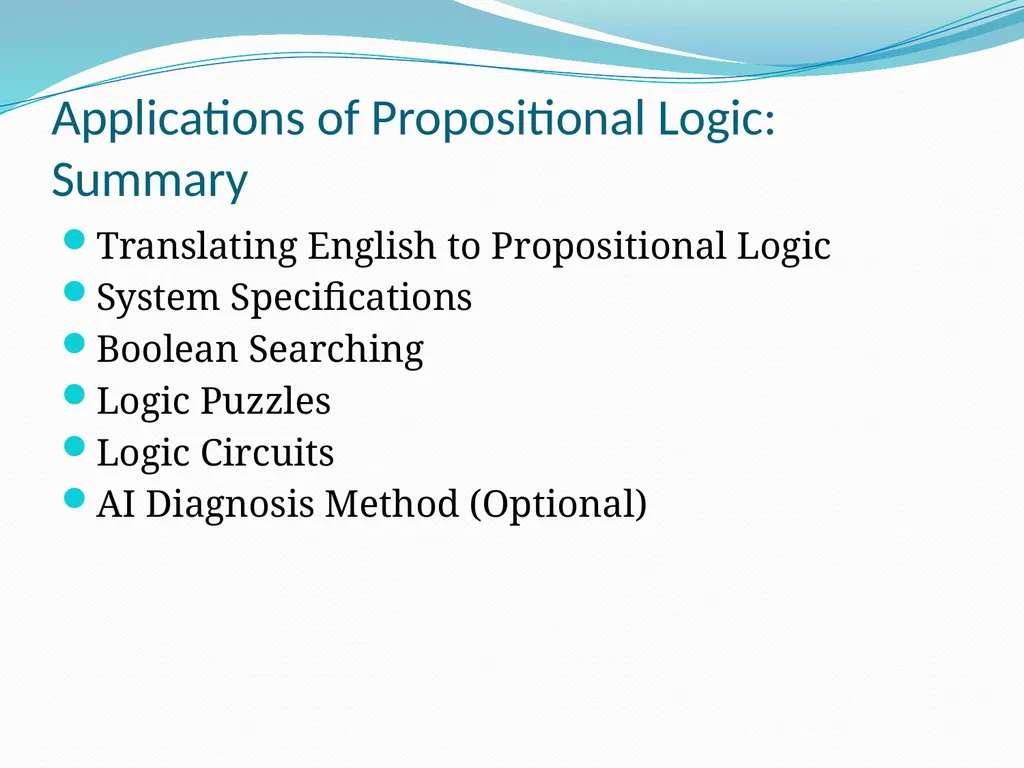 Applications of Propositional Logic: Summary

- Translating English to Propositional Logic
- System Specifications
- Boolean Searching
- Logic Puzzles
- Logic Circuits
- AI Diagnosis Method (Optional)